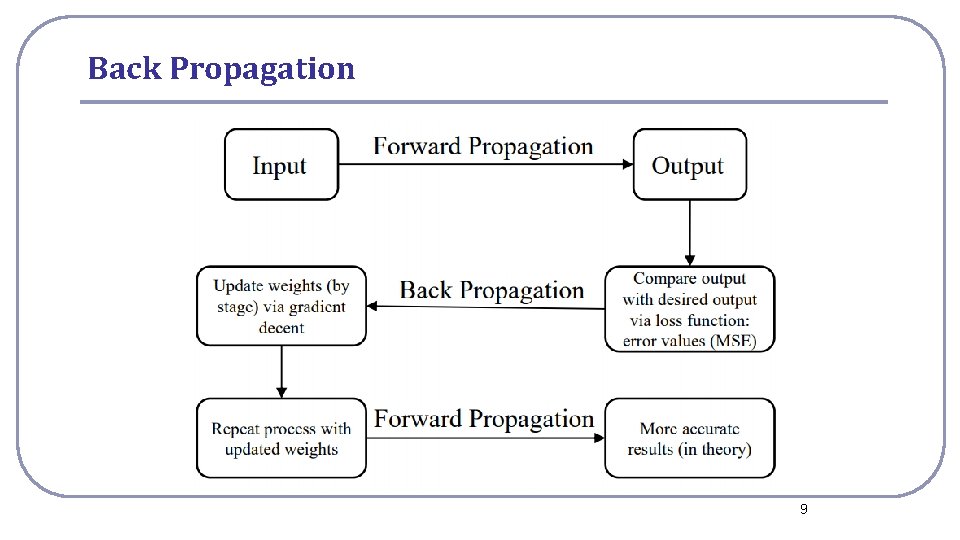 Back Propagation

Input

Forward Propagation

Output

Compare output with desired output via loss function: error values (MSE)

Back Propagation

Update weights (by stage) via gradient decent

Repeat process with updated weights

Forward Propagation

More accurate results (in theory)

9